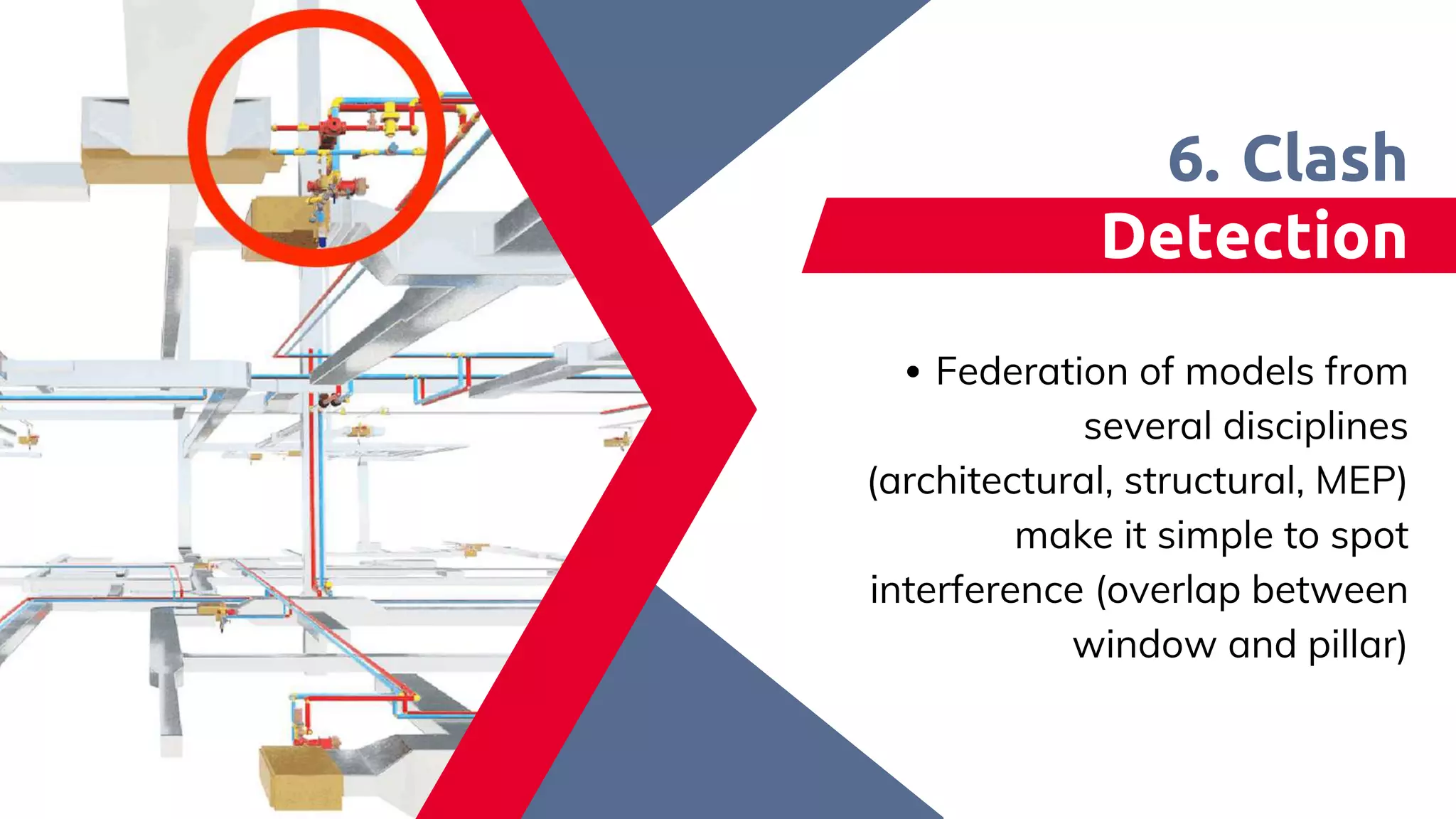 6. Clash
Detection

• Federation of models from several disciplines (architectural, structural, MEP) make it simple to spot interference (overlap between window and pillar)